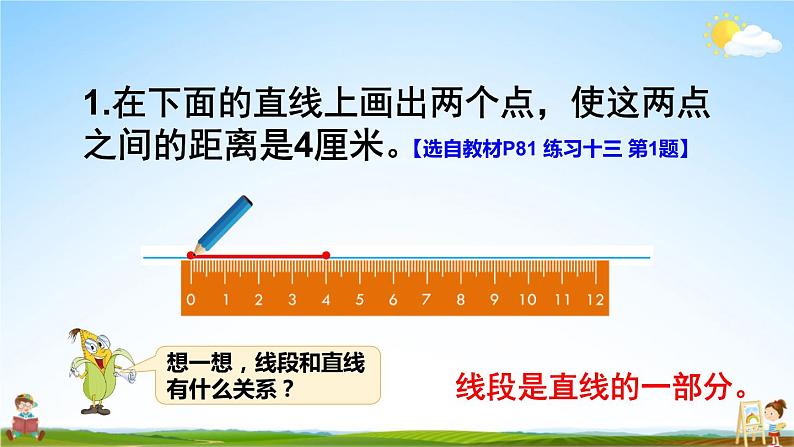 1.在下面的直线上画出两个点，使这两点之间的距离是4厘米。【选自教材P81 练习十三 第1题】

0 1 2 3 4 5 6 7 8 9 10 11 12

想一想，线段和直线有什么关系？

线段是直线的一部分。